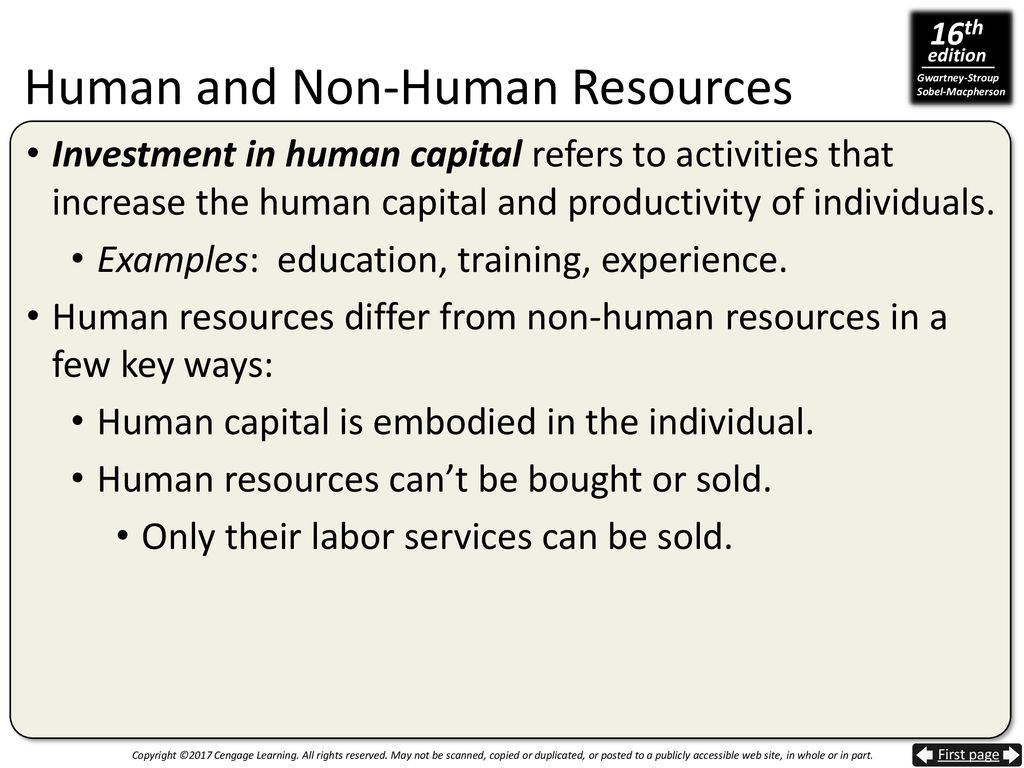 16th edition
Gwartney-Stroup
Sobel-Macpherson

Human and Non-Human Resources

• Investment in human capital refers to activities that increase the human capital and productivity of individuals.
  • Examples: education, training, experience.
• Human resources differ from non-human resources in a few key ways:
  • Human capital is embodied in the individual.
  • Human resources can't be bought or sold.
    • Only their labor services can be sold.

Copyright ©2017 Cengage Learning. All rights reserved. May not be scanned, copied or duplicated, or posted to a publicly accessible web site, in whole or in part.

First page